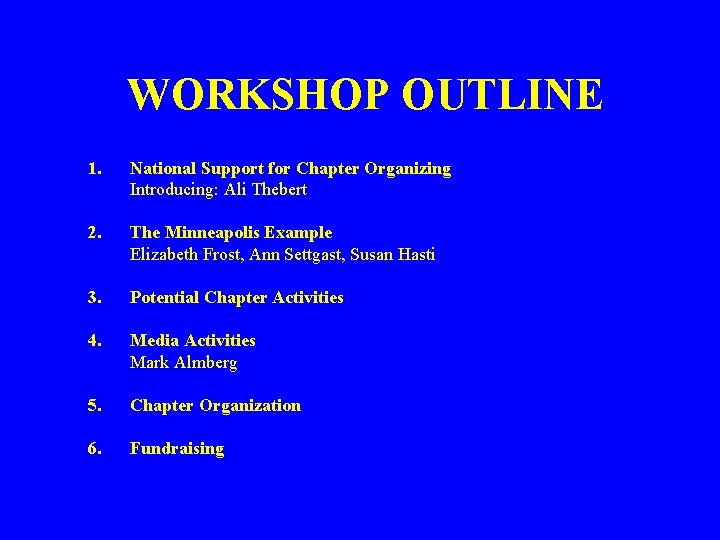 WORKSHOP OUTLINE

1. National Support for Chapter Organizing
Introducing: Ali Thebert

2. The Minneapolis Example
Elizabeth Frost, Ann Settgast, Susan Hasti

3. Potential Chapter Activities

4. Media Activities
Mark Almberg

5. Chapter Organization

6. Fundraising